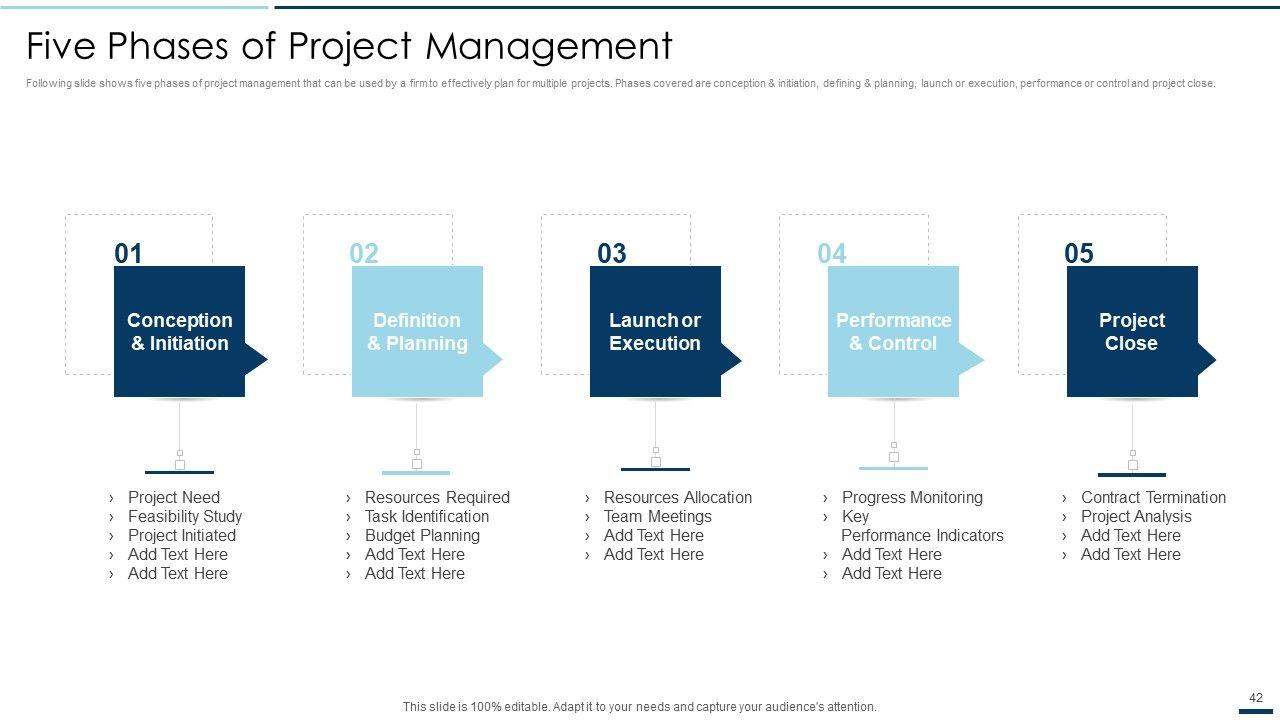 Five Phases of Project Management

Following slide shows five phases of project management that can be used by a firm to effectively plan for multiple projects. Phases covered are conception & initiation, defining & planning, launch or execution, performance or control and project close.

01
Conception & Initiation

› Project Need
› Feasibility Study
› Project Initiated
› Add Text Here
› Add Text Here

02
Definition & Planning

› Resources Required
› Task Identification
› Budget Planning
› Add Text Here
› Add Text Here

03
Launch or Execution

› Resources Allocation
› Team Meetings
› Add Text Here
› Add Text Here

04
Performance & Control

› Progress Monitoring
› Key Performance Indicators
› Add Text Here
› Add Text Here

05
Project Close

› Contract Termination
› Project Analysis
› Add Text Here
› Add Text Here

This slide is 100% editable. Adapt it to your needs and capture your audience's attention.

42